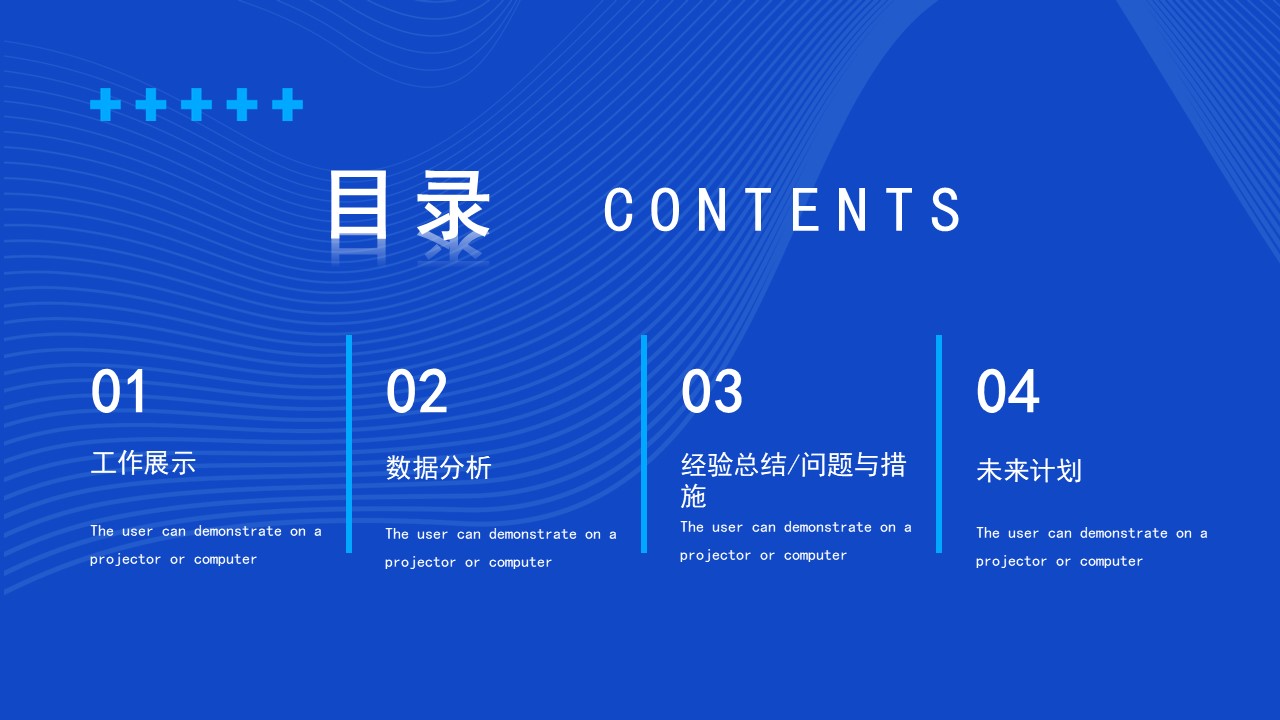 目录 CONTENTS

01

工作展示

The user can demonstrate on a projector or computer

02

数据分析

The user can demonstrate on a projector or computer

03

经验总结/问题与措施

The user can demonstrate on a projector or computer

04

未来计划

The user can demonstrate on a projector or computer